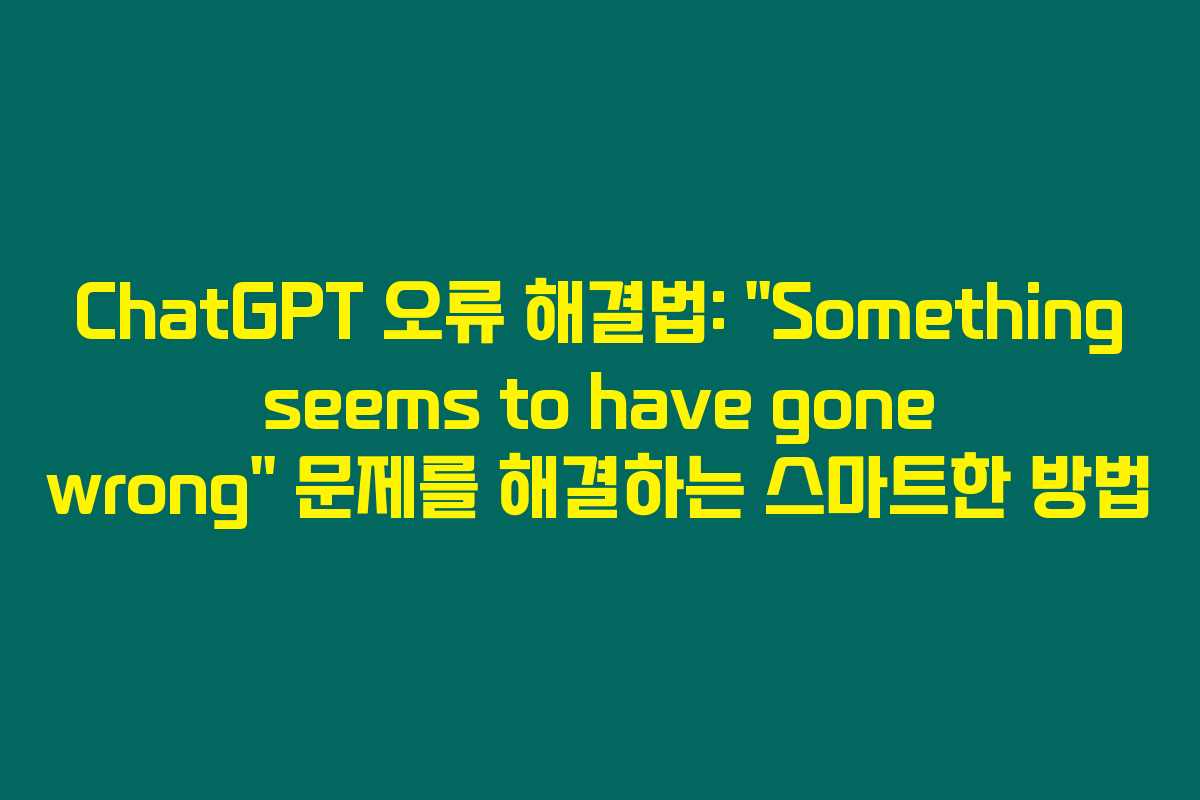 ChatGPT 오류 해결법: "Something seems to have gone wrong" 문제를 해결하는 스마트한 방법